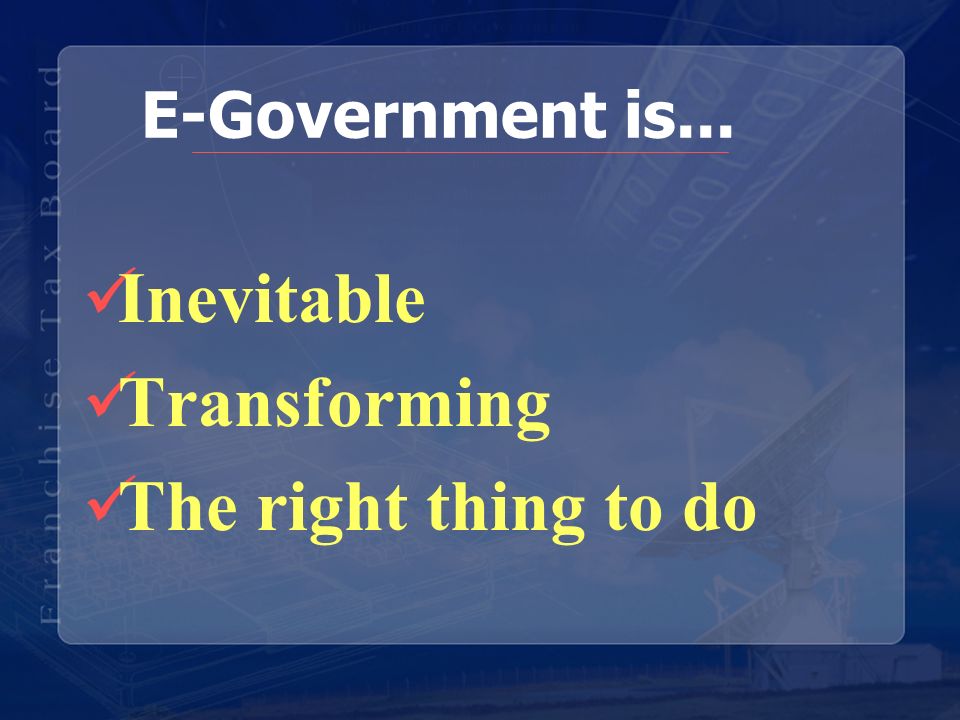 Franchise Tax Board

E-Government is…

✓Inevitable
✓Transforming
✓The right thing to do